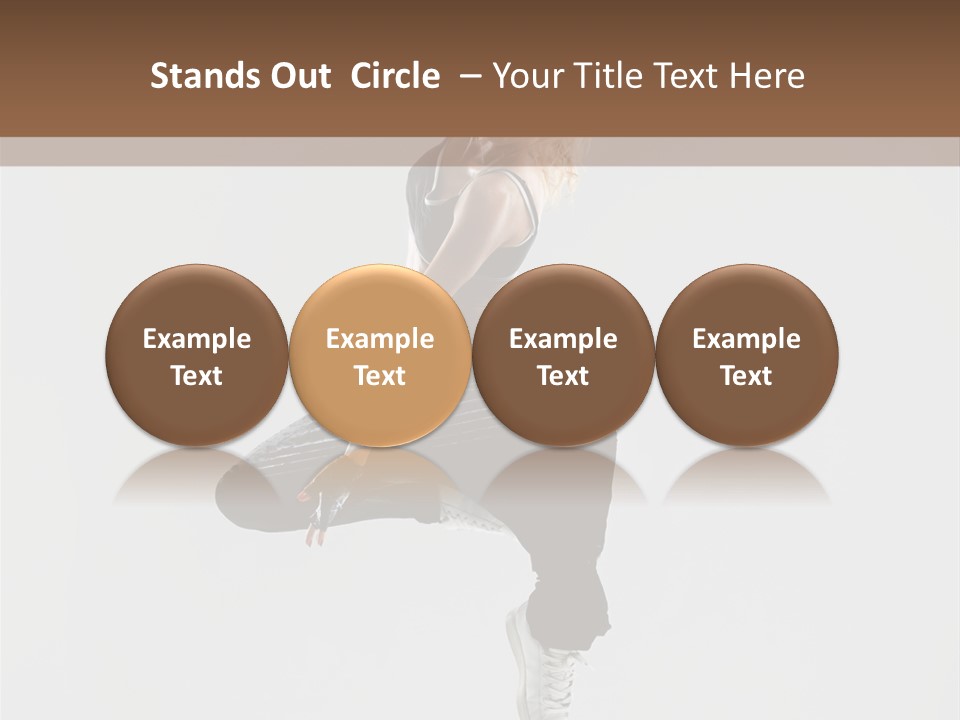 Stands Out Circle – Your Title Text Here

Example Text

Example Text

Example Text

Example Text